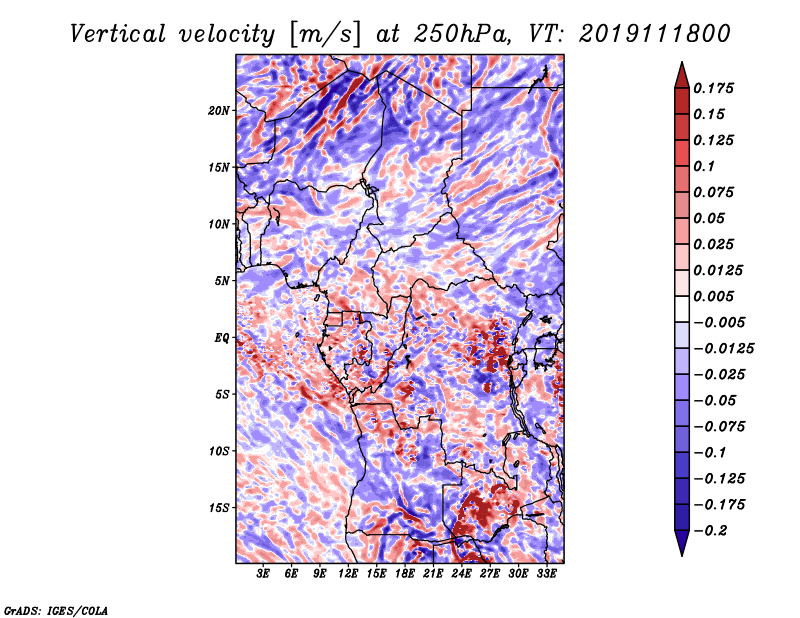 Vertical velocity [m/s] at 250hPa, VT: 2019111800

20N
15N
10N
5N
EQ
5S
10S
15S

3E 6E 9E 12E 15E 18E 21E 24E 27E 30E 33E

0.175
0.15
0.125
0.1
0.075
0.05
0.025
0.0125
0.005
−0.005
−0.0125
−0.025
−0.05
−0.075
−0.1
−0.125
−0.175
−0.2

GrADS: IGES/COLA